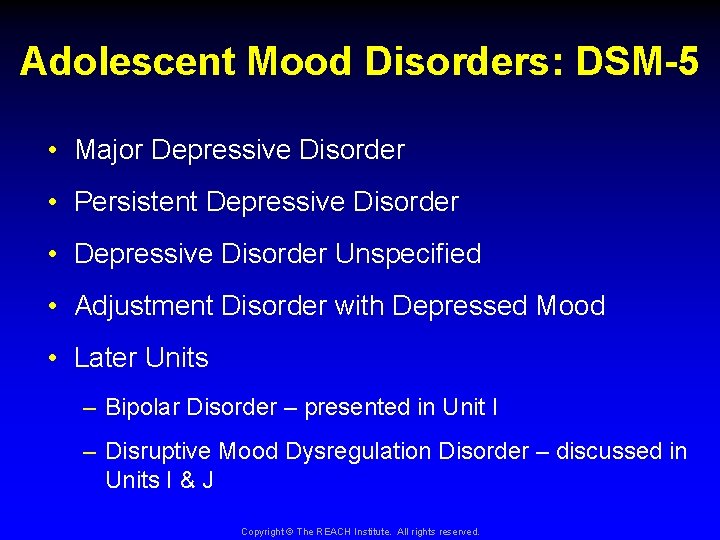 Adolescent Mood Disorders: DSM-5

• Major Depressive Disorder
• Persistent Depressive Disorder
• Depressive Disorder Unspecified
• Adjustment Disorder with Depressed Mood
• Later Units
– Bipolar Disorder – presented in Unit I
– Disruptive Mood Dysregulation Disorder – discussed in Units I & J

Copyright © The REACH Institute. All rights reserved.